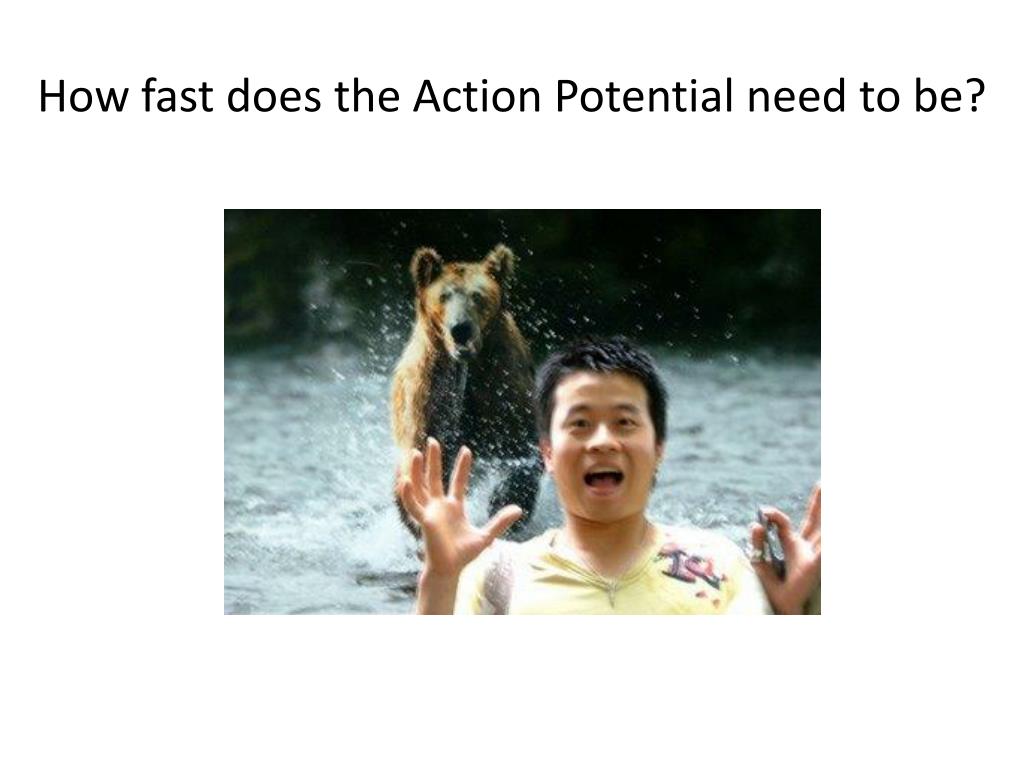 How fast does the Action Potential need to be?